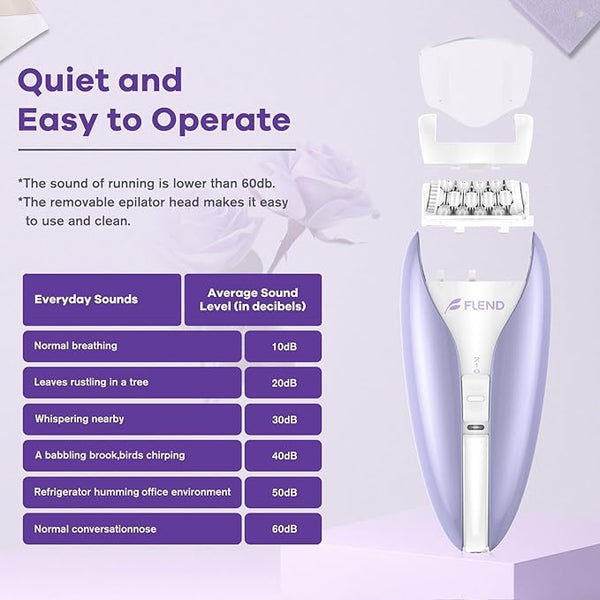 Quiet and Easy to Operate

*The sound of running is lower than 60db.
*The removable epilator head makes it easy to use and clean.

| Everyday Sounds | Average Sound Level (in decibels) |
|---|---|
| Normal breathing | 10dB |
| Leaves rustling in a tree | 20dB |
| Whispering nearby | 30dB |
| A babbling brook,birds chirping | 40dB |
| Refrigerator humming office environment | 50dB |
| Normal conversationnose | 60dB |

FLEND

2
1
0